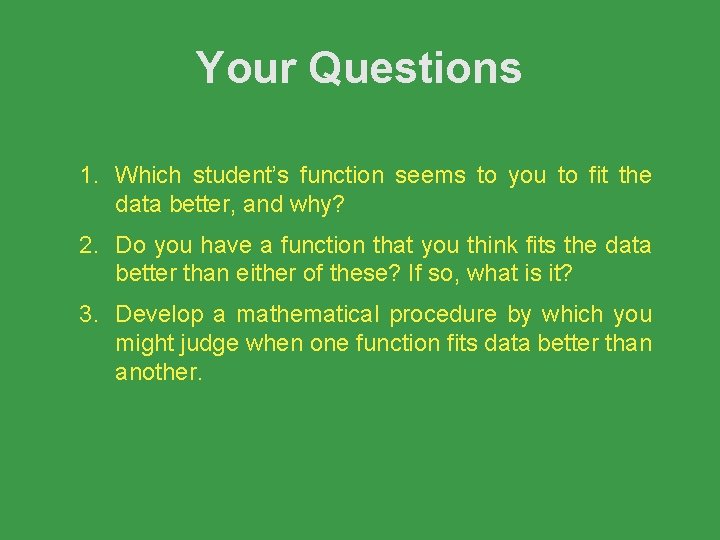 Your Questions

1. Which student's function seems to you to fit the data better, and why?

2. Do you have a function that you think fits the data better than either of these? If so, what is it?

3. Develop a mathematical procedure by which you might judge when one function fits data better than another.